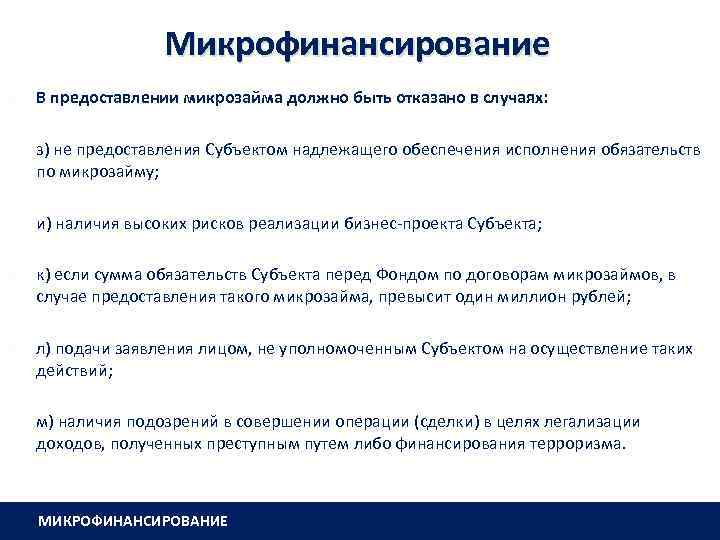 Микрофинансирование

В предоставлении микрозайма должно быть отказано в случаях:

з) не предоставления Субъектом надлежащего обеспечения исполнения обязательств по микрозайму;

и) наличия высоких рисков реализации бизнес-проекта Субъекта;

к) если сумма обязательств Субъекта перед Фондом по договорам микрозаймов, в случае предоставления такого микрозайма, превысит один миллион рублей;

л) подачи заявления лицом, не уполномоченным Субъектом на осуществление таких действий;

м) наличия подозрений в совершении операции (сделки) в целях легализации доходов, полученных преступным путем либо финансирования терроризма.

МИКРОФИНАНСИРОВАНИЕ